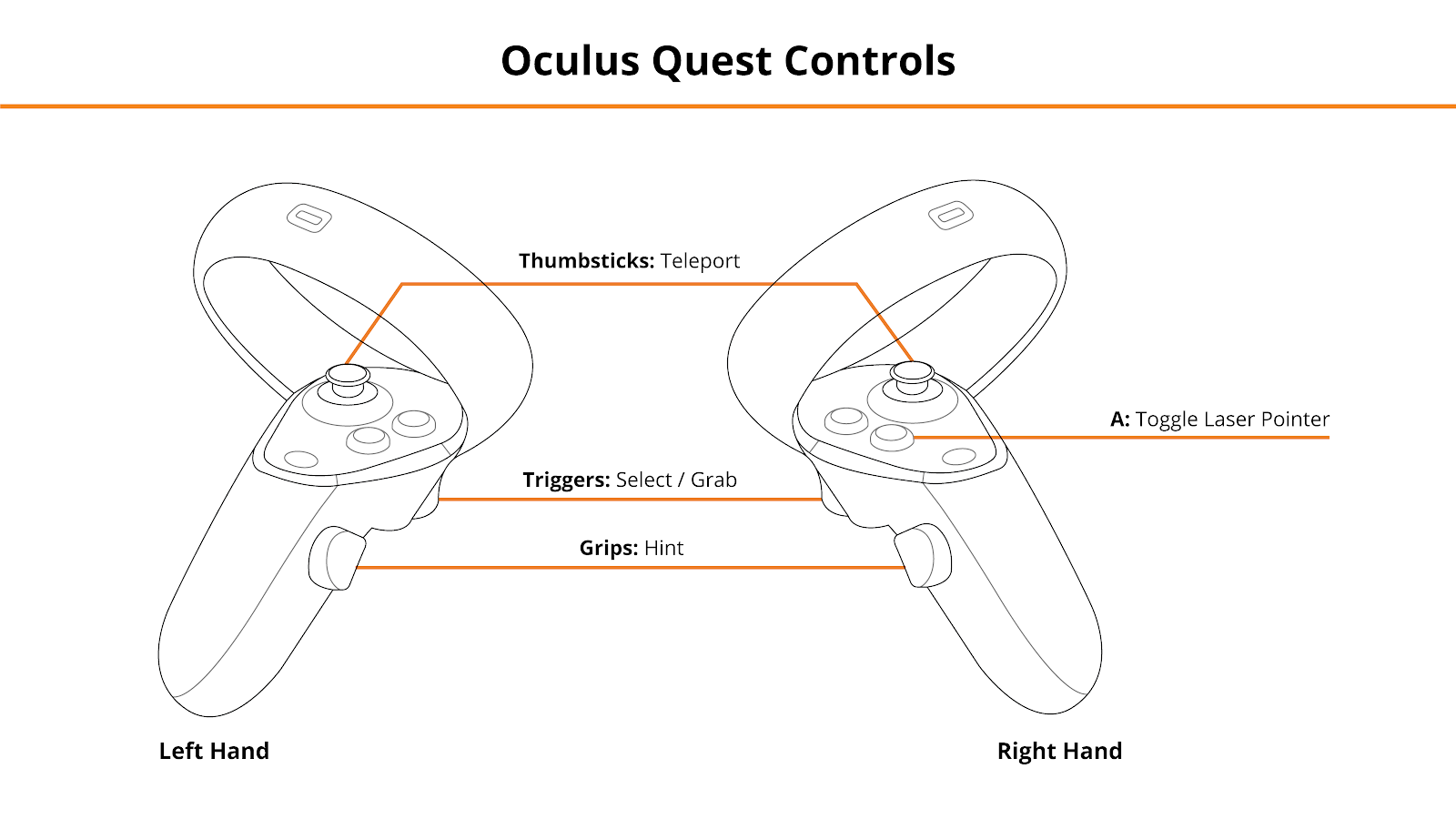 Oculus Quest Controls

Thumbsticks: Teleport

A: Toggle Laser Pointer

Triggers: Select / Grab

Grips: Hint

Left Hand

Right Hand